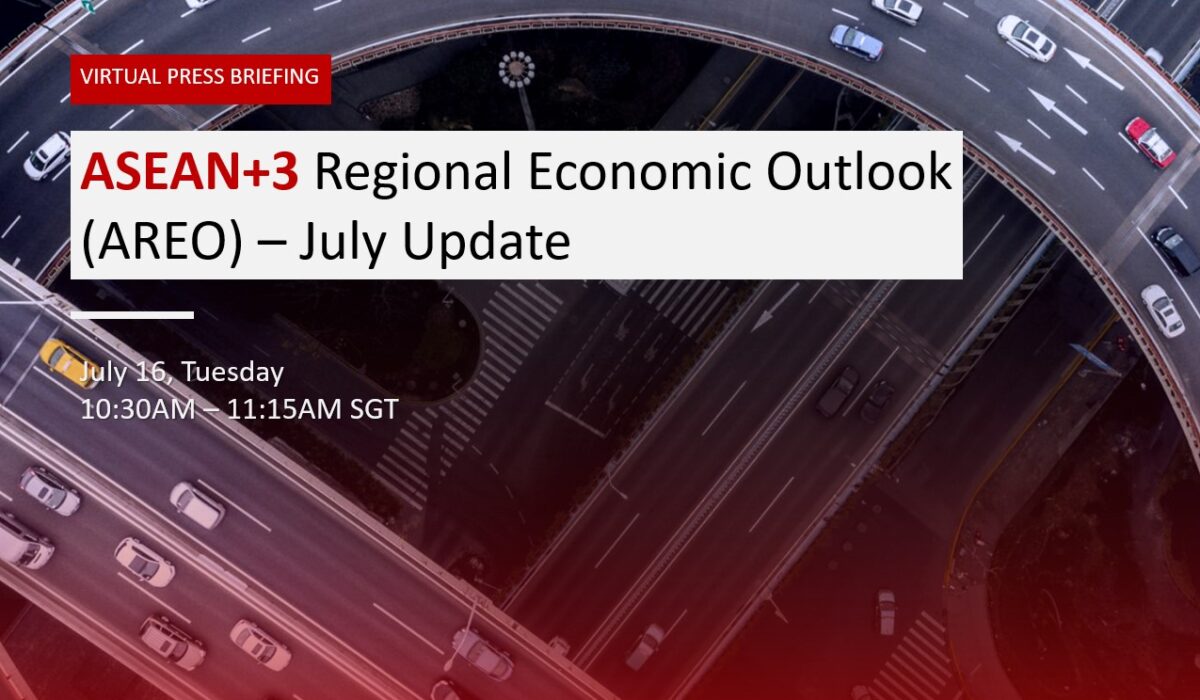 VIRTUAL PRESS BRIEFING

ASEAN+3 Regional Economic Outlook (AREO) – July Update

July 16, Tuesday
10:30AM – 11:15AM SGT